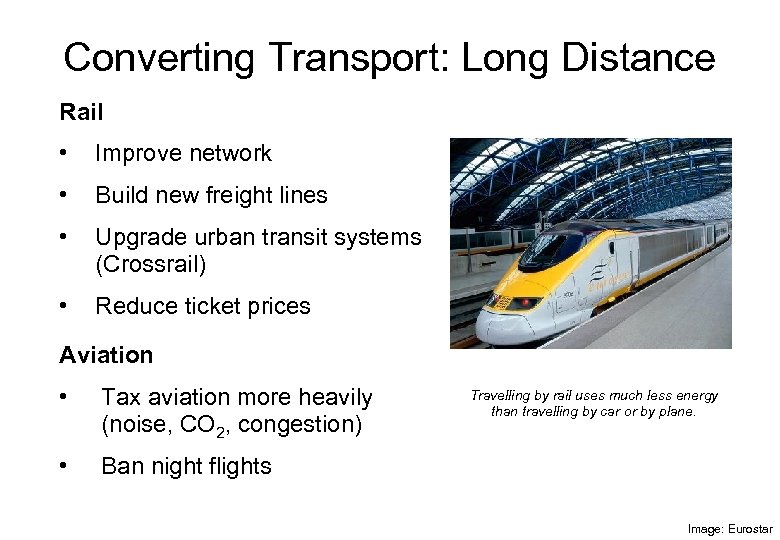 Converting Transport: Long Distance

Rail

• Improve network

• Build new freight lines

• Upgrade urban transit systems (Crossrail)

• Reduce ticket prices

Aviation

• Tax aviation more heavily (noise, $CO_2$, congestion)

• Ban night flights

Travelling by rail uses much less energy than travelling by car or by plane.

Image: Eurostar